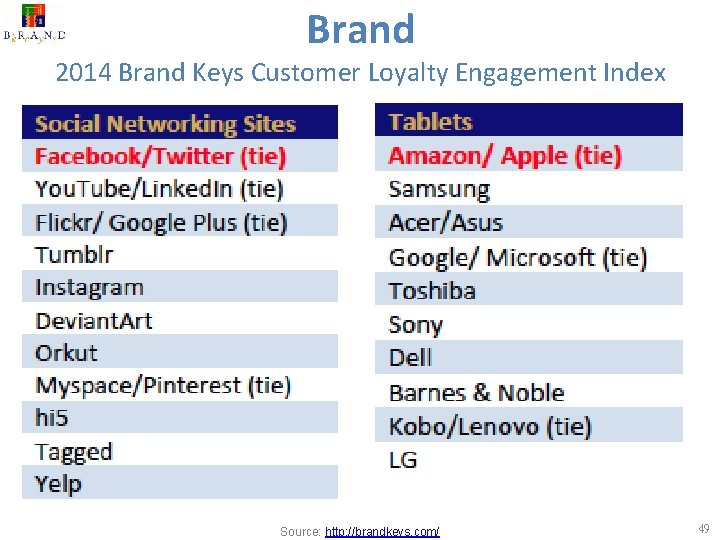 BRAND

Brand

2014 Brand Keys Customer Loyalty Engagement Index

| Social Networking Sites |
|---|
| Facebook/Twitter (tie) |
| YouTube/LinkedIn (tie) |
| Flickr/ Google Plus (tie) |
| Tumblr |
| Instagram |
| DeviantArt |
| Orkut |
| Myspace/Pinterest (tie) |
| hi5 |
| Tagged |
| Yelp |

| Tablets |
|---|
| Amazon/ Apple (tie) |
| Samsung |
| Acer/Asus |
| Google/ Microsoft (tie) |
| Toshiba |
| Sony |
| Dell |
| Barnes & Noble |
| Kobo/Lenovo (tie) |
| LG |

Source: http://brandkeys.com/

49